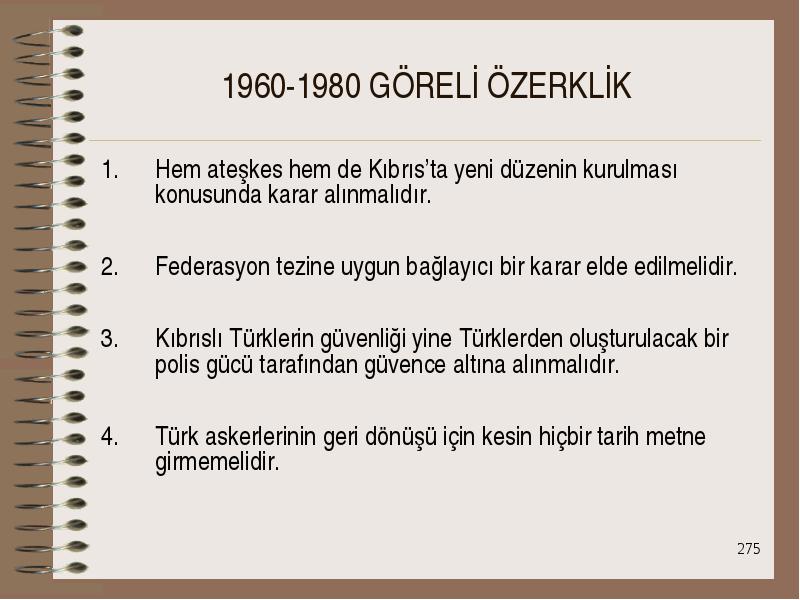 1960-1980 GÖRELİ ÖZERKLİK

1. Hem ateşkes hem de Kıbrıs'ta yeni düzenin kurulması konusunda karar alınmalıdır.

2. Federasyon tezine uygun bağlayıcı bir karar elde edilmelidir.

3. Kıbrıslı Türklerin güvenliği yine Türklerden oluşturulacak bir polis gücü tarafından güvence altına alınmalıdır.

4. Türk askerlerinin geri dönüşü için kesin hiçbir tarih metne girmemelidir.

275